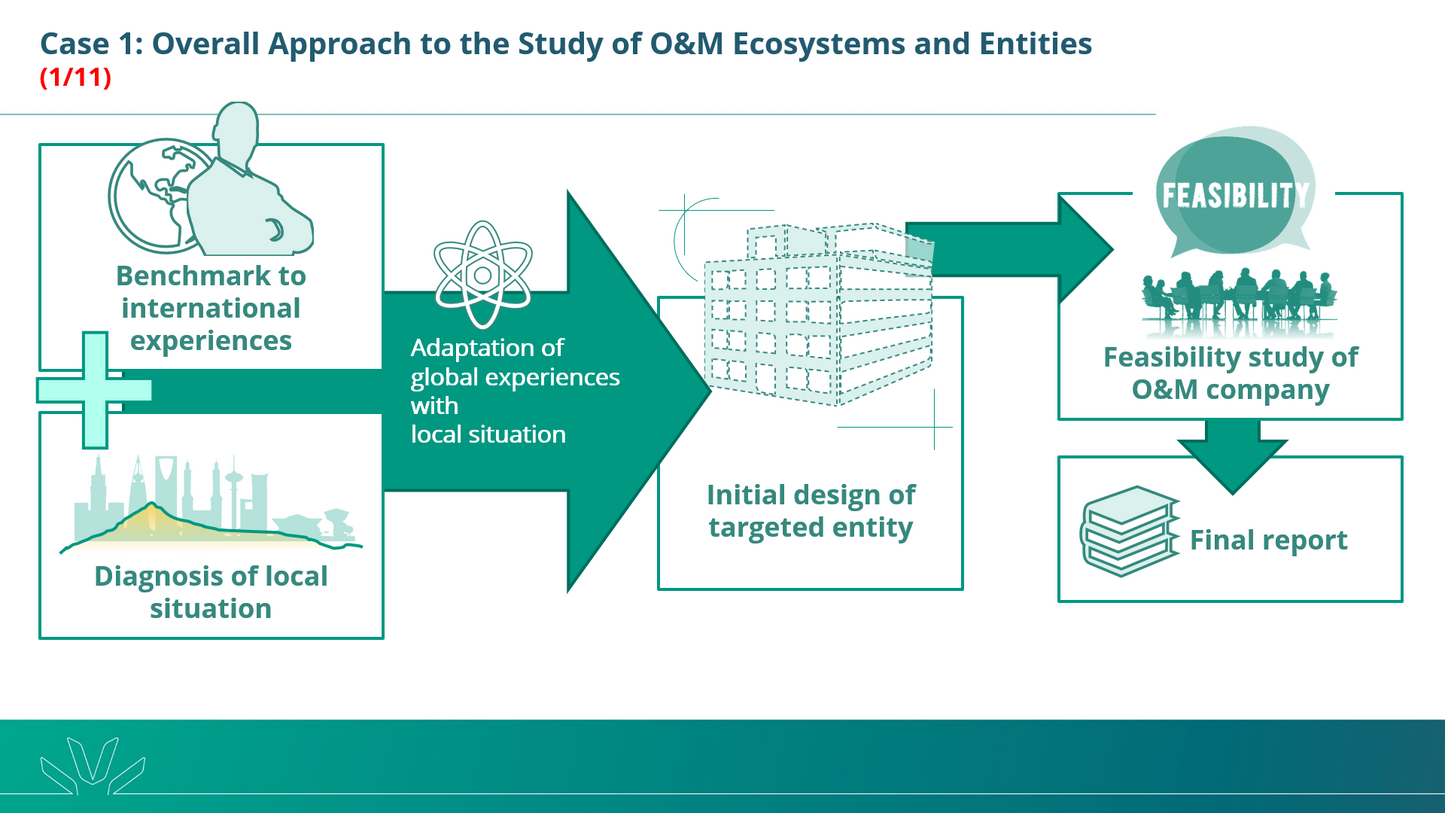 Case 1: Overall Approach to the Study of O&M Ecosystems and Entities
(1/11)

Benchmark to international experiences

Diagnosis of local situation

Adaptation of global experiences with local situation

Initial design of targeted entity

FEASIBILITY

Feasibility study of O&M company

Final report